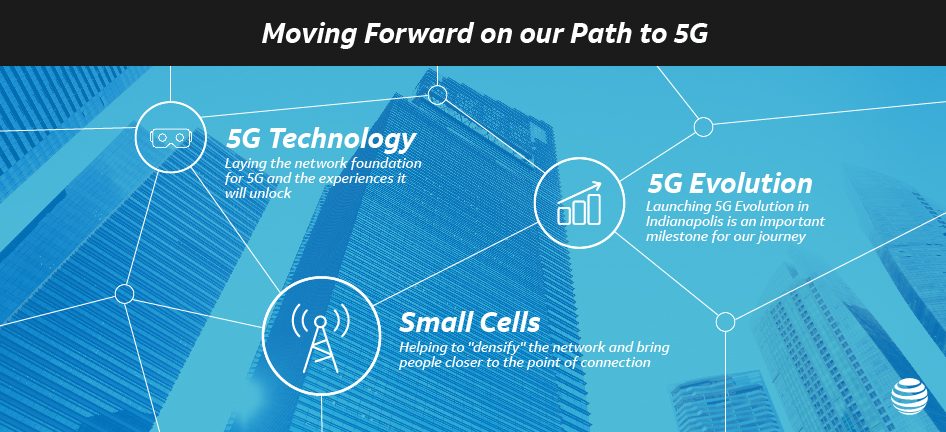 Moving Forward on our Path to 5G

5G Technology
Laying the network foundation for 5G and the experiences it will unlock

5G Evolution
Launching 5G Evolution in Indianapolis is an important milestone for our journey

Small Cells
Helping to "densify" the network and bring people closer to the point of connection